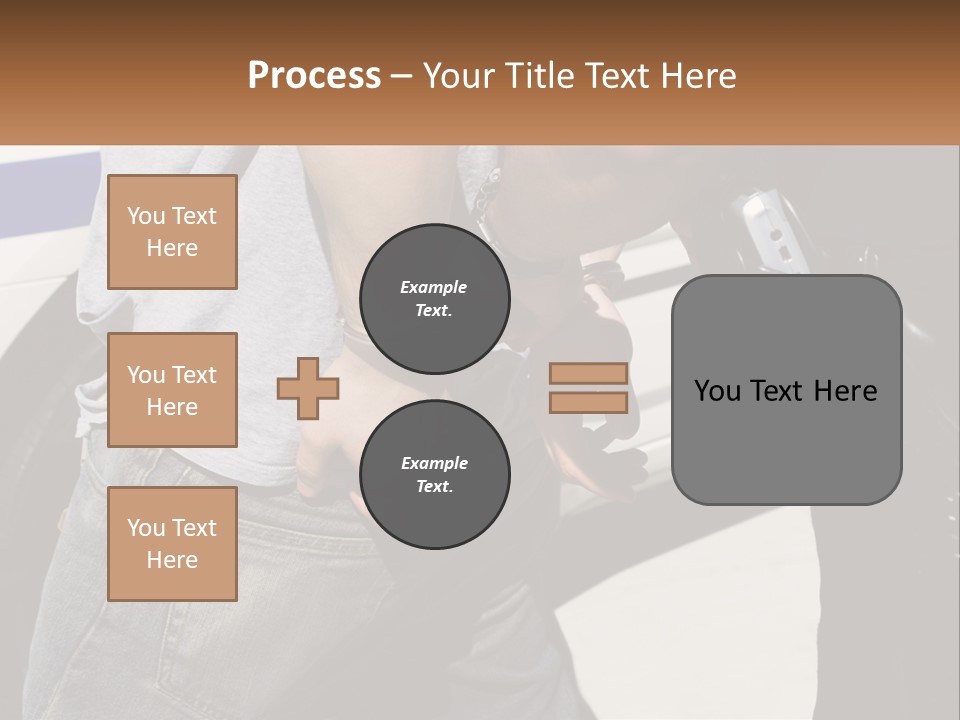 Process – Your Title Text Here

You Text Here

You Text Here

You Text Here

Example Text.

Example Text.

You Text Here